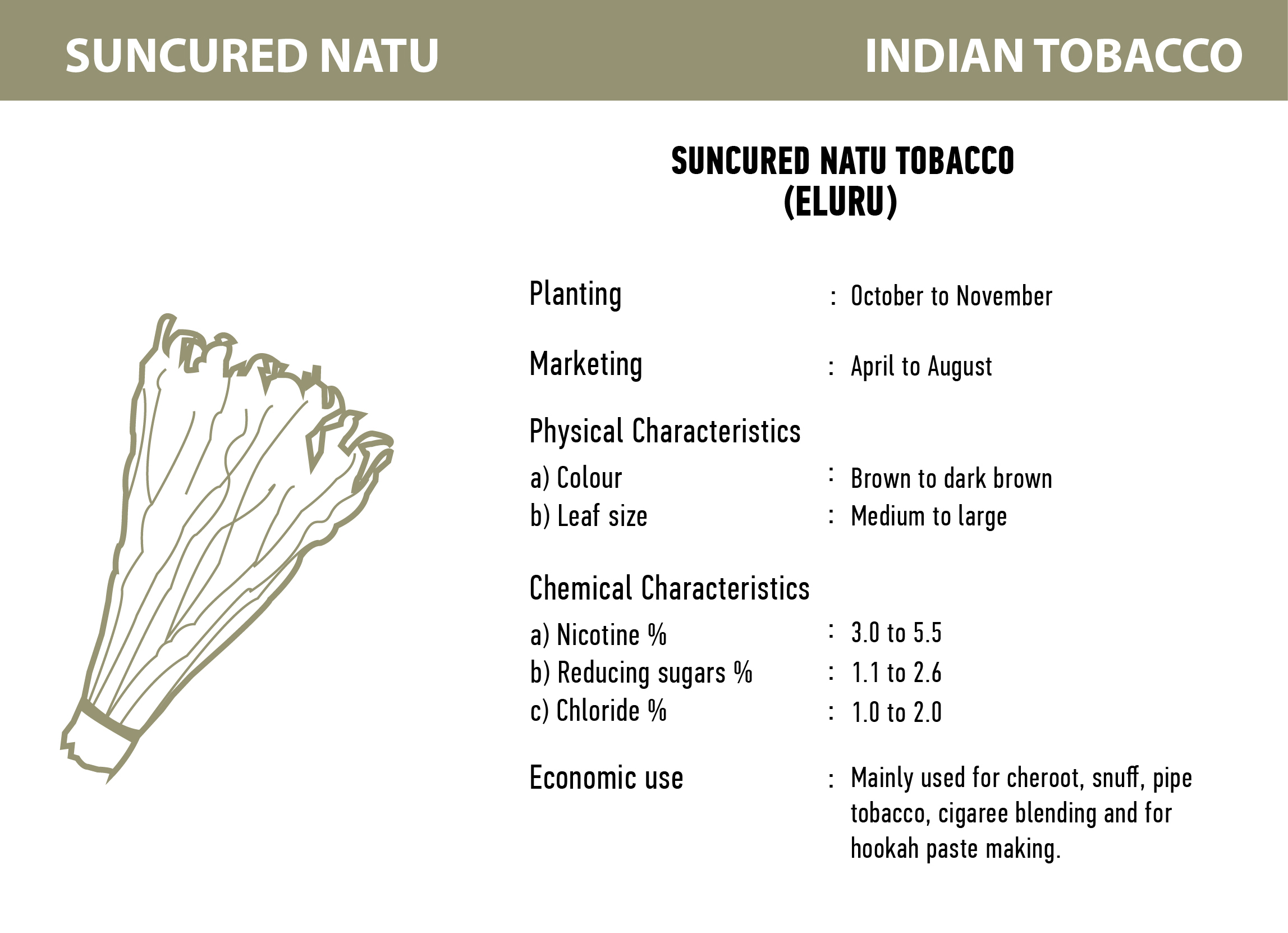 SUNCURED NATU

INDIAN TOBACCO

SUNCURED NATU TOBACCO
(ELURU)

Planting : October to November

Marketing : April to August

Physical Characteristics

a) Colour : Brown to dark brown
b) Leaf size : Medium to large

Chemical Characteristics

a) Nicotine % : 3.0 to 5.5
b) Reducing sugars % : 1.1 to 2.6
c) Chloride % : 1.0 to 2.0

Economic use : Mainly used for cheroot, snuff, pipe tobacco, cigaree blending and for hookah paste making.